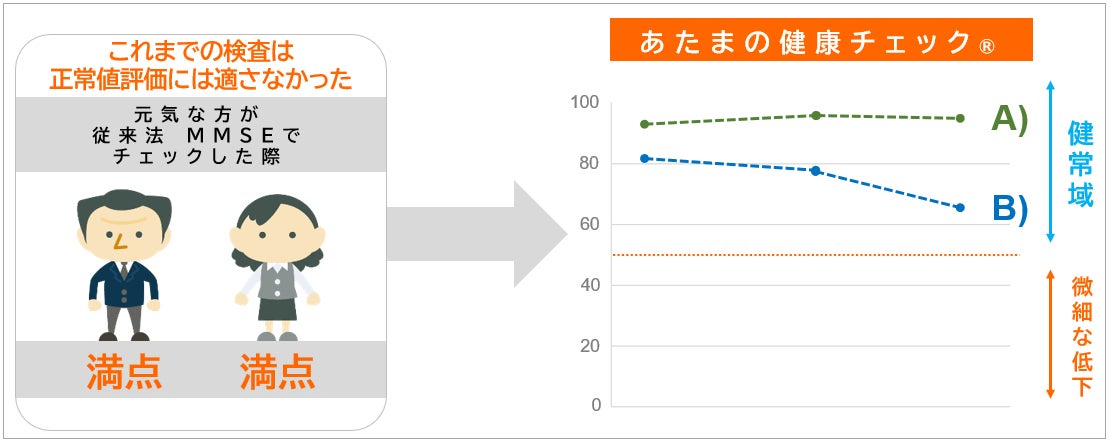 これまでの検査は
正常値評価には適さなかった

元気な方が
従来法 MMSEで
チェックした際

満点 満点

あたまの健康チェック®

100
80
60
40
20
0

A)
B)

健常域

微細な低下